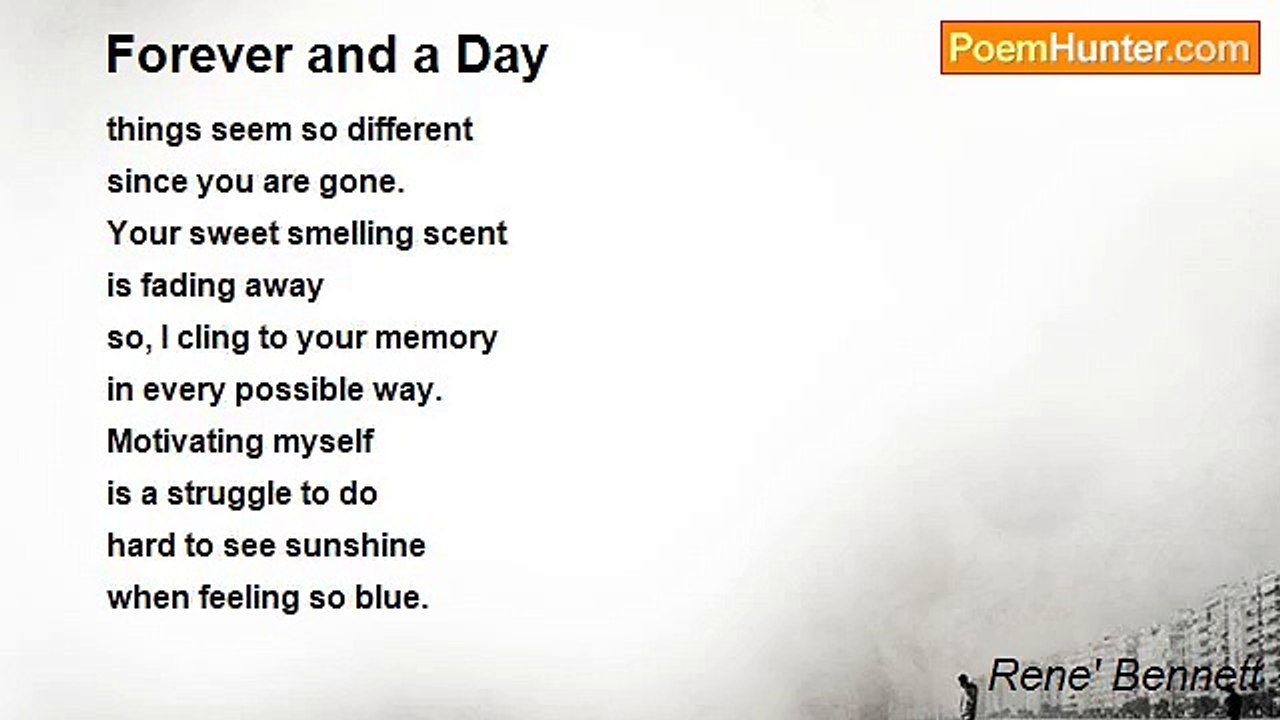 Forever and a Day

PoemHunter.com

things seem so different
since you are gone.
Your sweet smelling scent
is fading away
so, I cling to your memory
in every possible way.
Motivating myself
is a struggle to do
hard to see sunshine
when feeling so blue.

Rene' Bennett